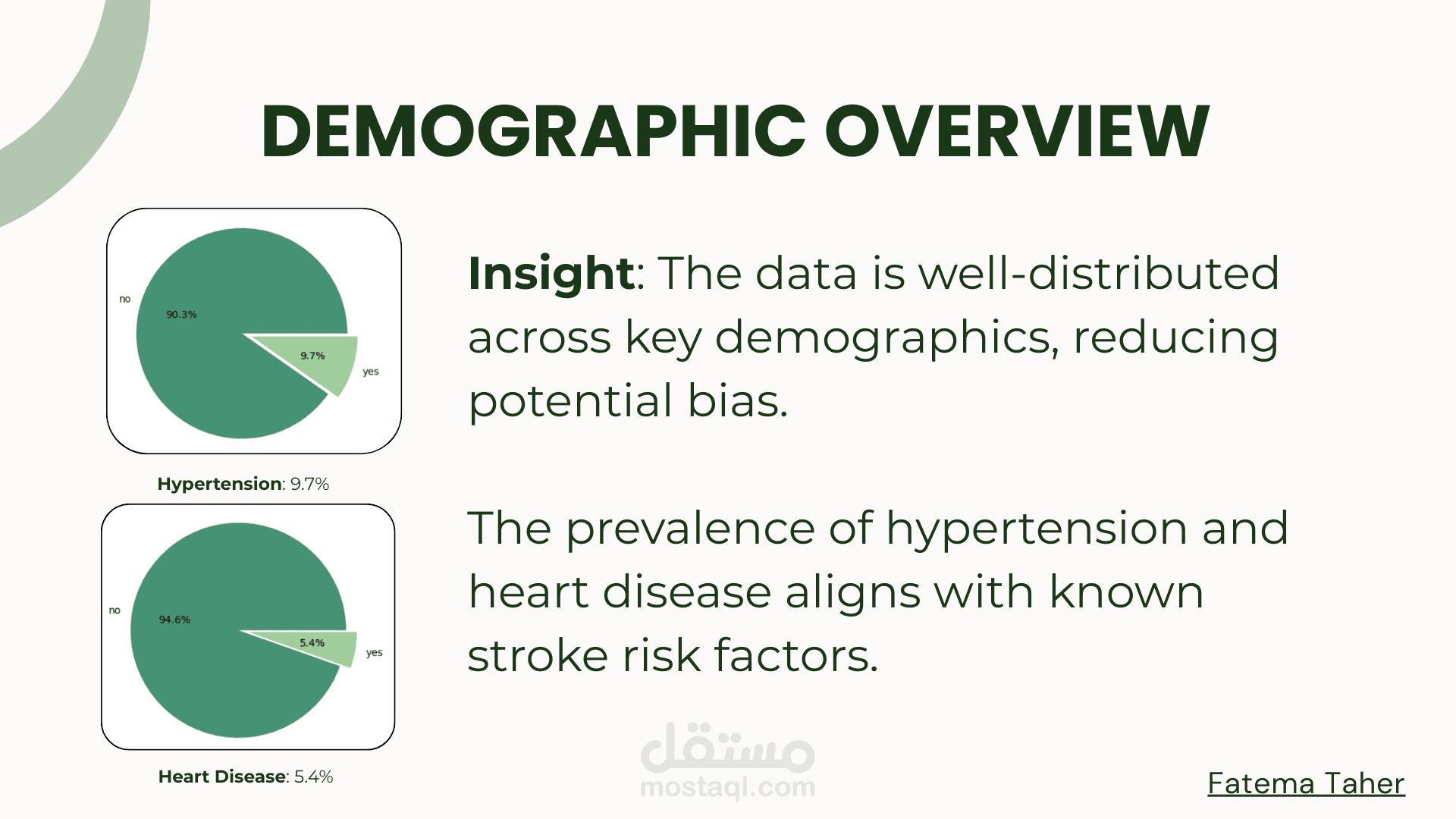 DEMOGRAPHIC OVERVIEW

no
90.3%
9.7%
yes

Hypertension: 9.7%

no
94.6%
5.4%
yes

Heart Disease: 5.4%

Insight: The data is well-distributed across key demographics, reducing potential bias.

The prevalence of hypertension and heart disease aligns with known stroke risk factors.

مستقل
mostaql.com

Fatema Taher